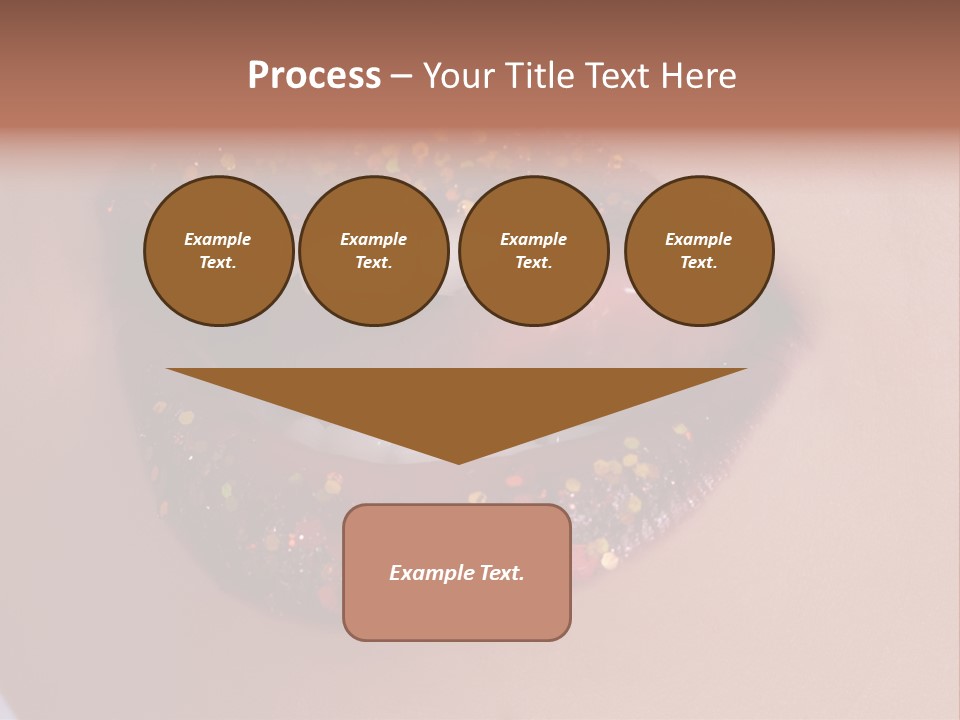 Process – Your Title Text Here

Example Text.

Example Text.

Example Text.

Example Text.

Example Text.